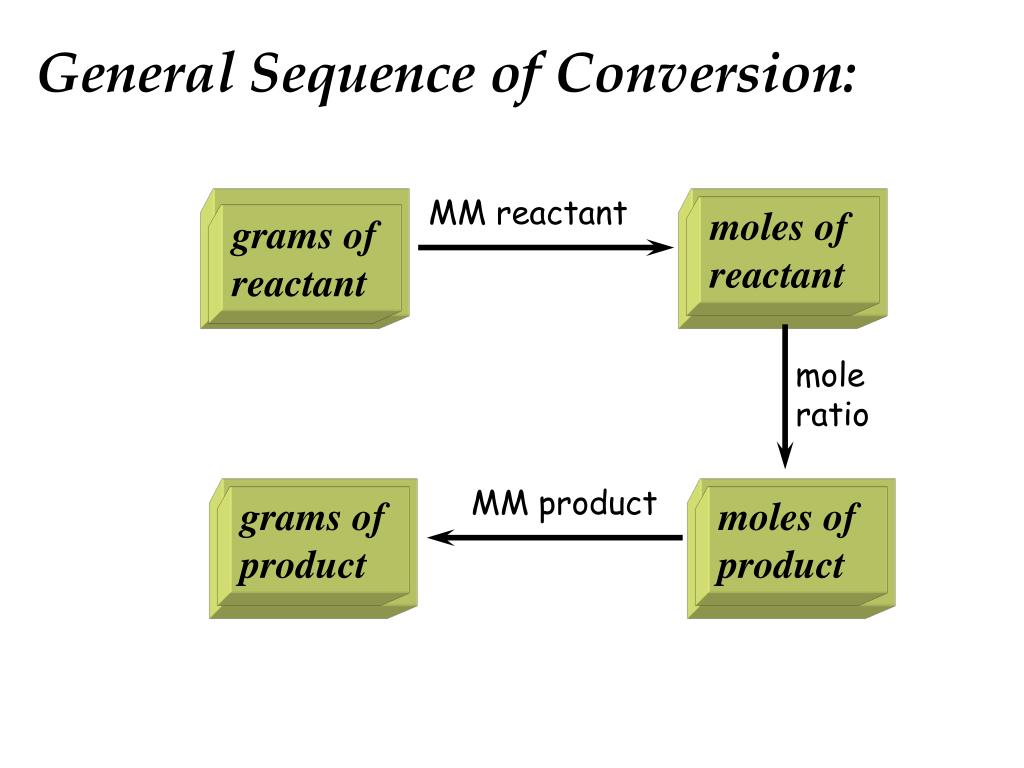 General Sequence of Conversion:

grams of reactant

MM reactant

moles of reactant

mole ratio

moles of product

MM product

grams of product